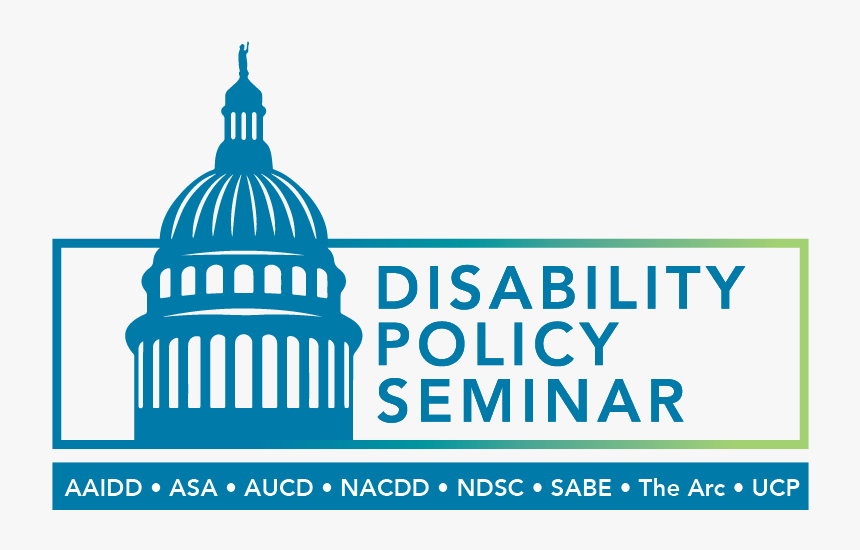 DISABILITY POLICY SEMINAR

AAIDD • ASA • AUCD • NACDD • NDSC • SABE • The Arc • UCP